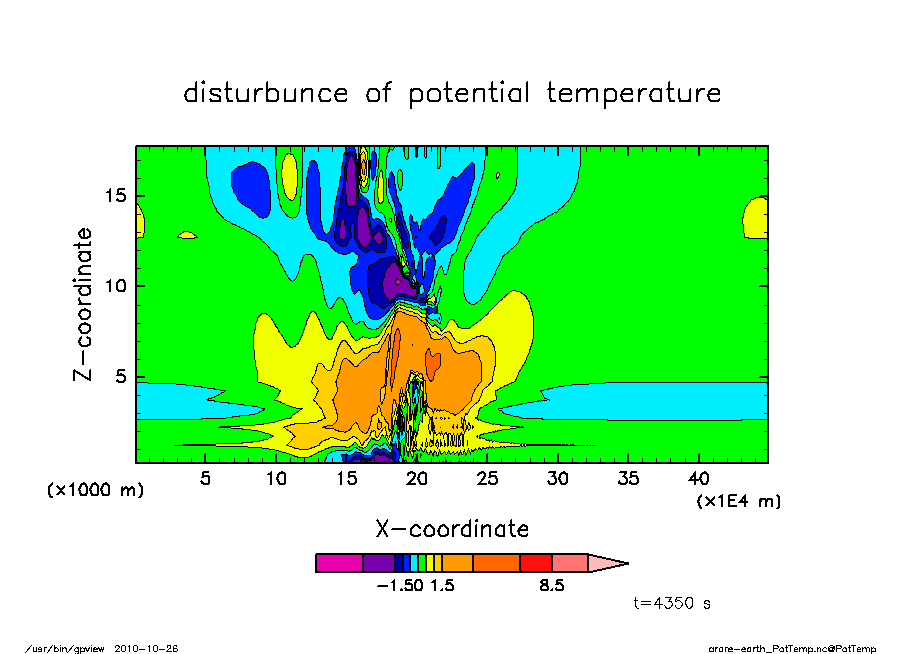 disturbunce of potential temperature

Z-coordinate

15

10

5

(x1000 m)

5 10 15 20 25 30 35 40

(x1E4 m)

X-coordinate

-1.50 1.5 8.5

t=4350 s

/usr/bin/gpview 2010-10-26

arare-earth_PotTemp.nc@PotTemp